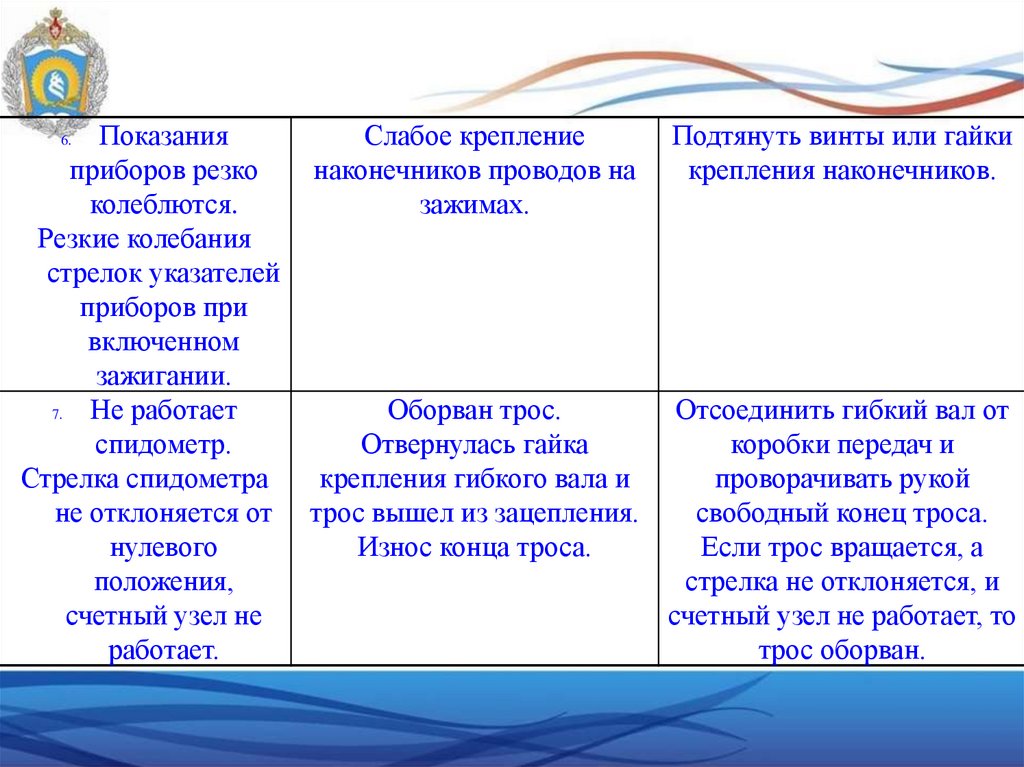 | | | |
|---|---|---|
| 6. Показания приборов резко колеблются. Резкие колебания стрелок указателей приборов при включенном зажигании. | Слабое крепление наконечников проводов на зажимах. | Подтянуть винты или гайки крепления наконечников. |
| 7. Не работает спидометр. Стрелка спидометра не отклоняется от нулевого положения, счетный узел не работает. | Оборван трос. Отвернулась гайка крепления гибкого вала и трос вышел из зацепления. Износ конца троса. | Отсоединить гибкий вал от коробки передач и проворачивать рукой свободный конец троса. Если трос вращается, а стрелка не отклоняется, и счетный узел не работает, то трос оборван. |